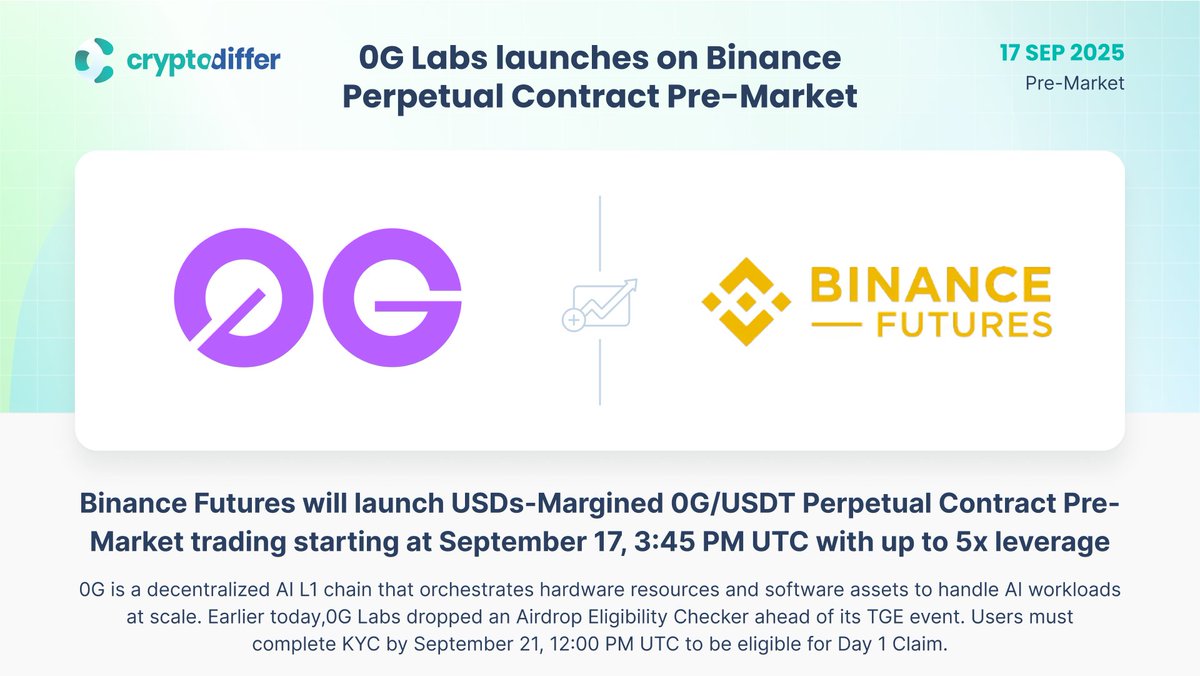 cryptodiffer

0G Labs launches on Binance Perpetual Contract Pre-Market

17 SEP 2025
Pre-Market

0G

BINANCE
FUTURES

Binance Futures will launch USDs-Margined 0G/USDT Perpetual Contract Pre-Market trading starting at September 17, 3:45 PM UTC with up to 5x leverage

0G is a decentralized AI L1 chain that orchestrates hardware resources and software assets to handle AI workloads at scale. Earlier today,0G Labs dropped an Airdrop Eligibility Checker ahead of its TGE event. Users must complete KYC by September 21, 12:00 PM UTC to be eligible for Day 1 Claim.